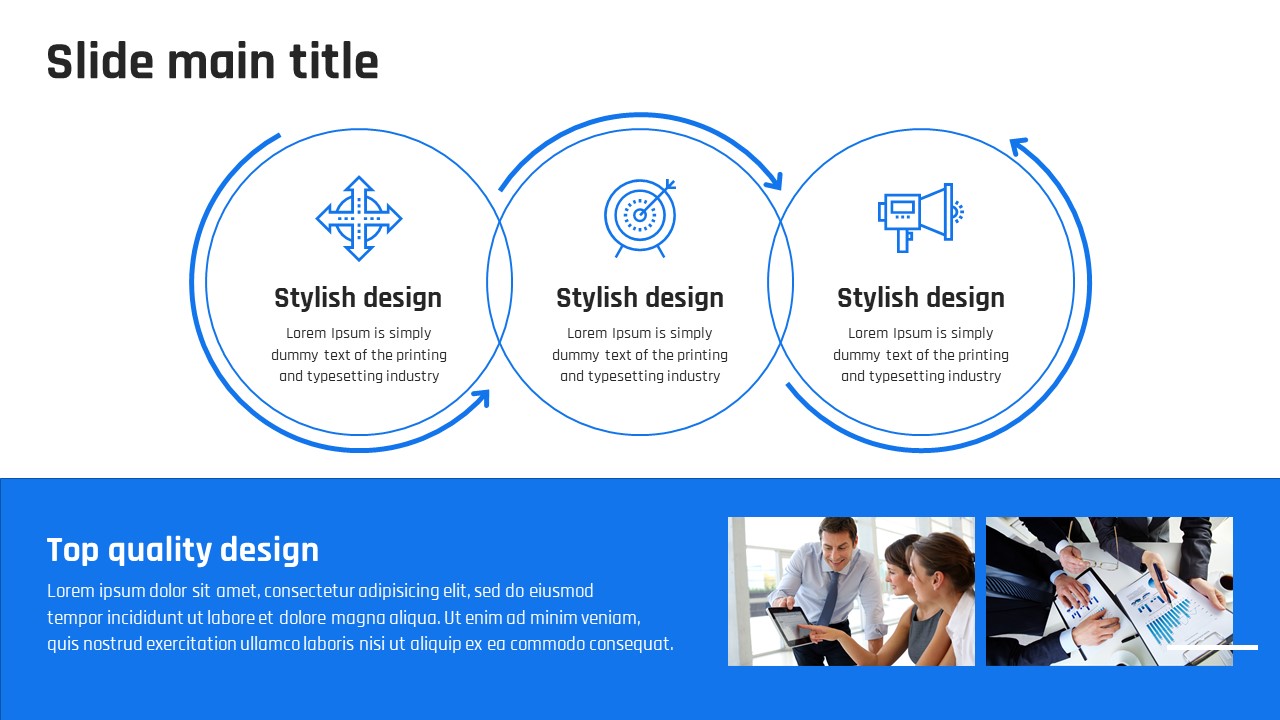 Slide main title

Stylish design
Lorem Ipsum is simply dummy text of the printing and typesetting industry

Stylish design
Lorem Ipsum is simply dummy text of the printing and typesetting industry

Stylish design
Lorem Ipsum is simply dummy text of the printing and typesetting industry

Top quality design
Lorem ipsum dolor sit amet, consectetur adipisicing elit, sed do eiusmod tempor incididunt ut labore et dolore magna aliqua. Ut enim ad minim veniam, quis nostrud exercitation ullamco laboris nisi ut aliquip ex ea commodo consequat.